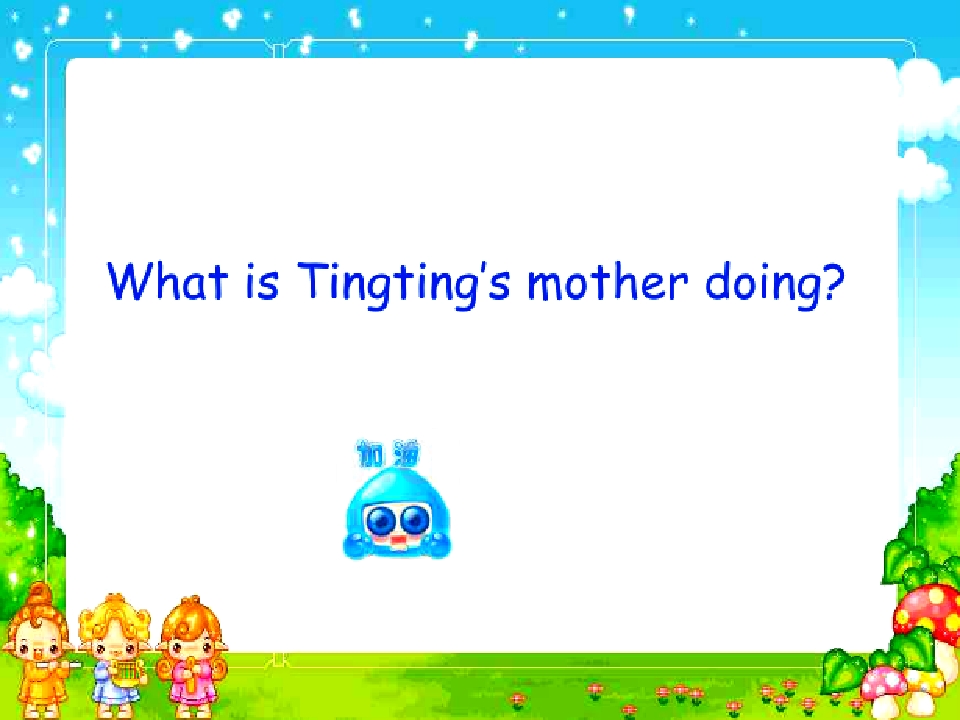 What is Tingting's mother doing?

加油